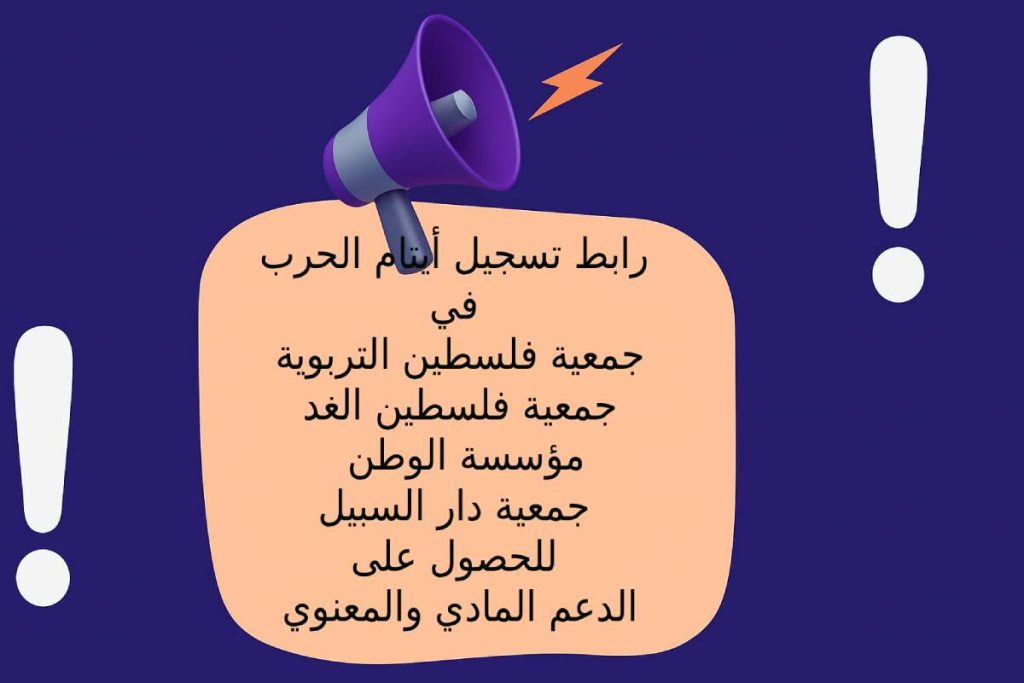 رابط تسجيل أيتام الحرب
في
جمعية فلسطين التربوية
جمعية فلسطين الغد
مؤسسة الوطن
جمعية دار السبيل
للحصول على
الدعم المادي والمعنوي